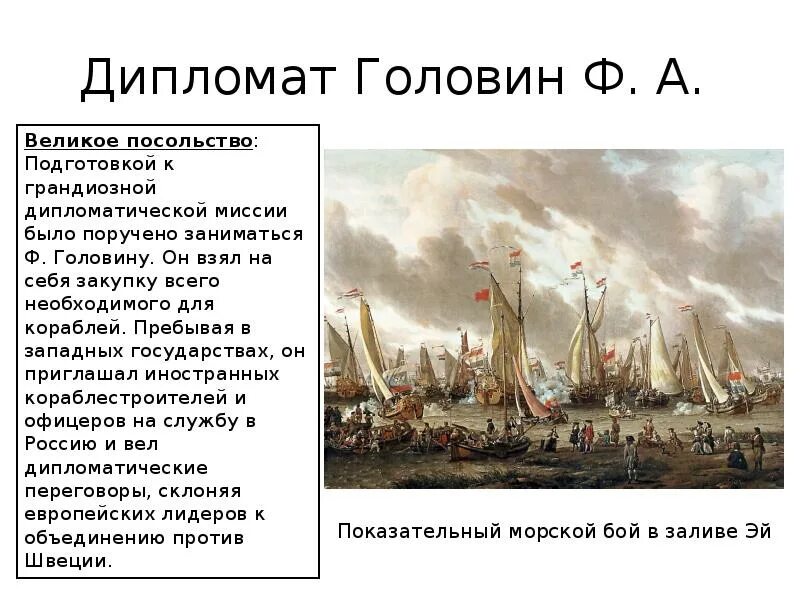 Дипломат Головин Ф. А.

Великое посольство: Подготовкой к грандиозной дипломатической миссии было поручено заниматься Ф. Головину. Он взял на себя закупку всего необходимого для кораблей. Пребывая в западных государствах, он приглашал иностранных кораблестроителей и офицеров на службу в Россию и вел дипломатические переговоры, склоняя европейских лидеров к объединению против Швеции.

Показательный морской бой в заливе Эй